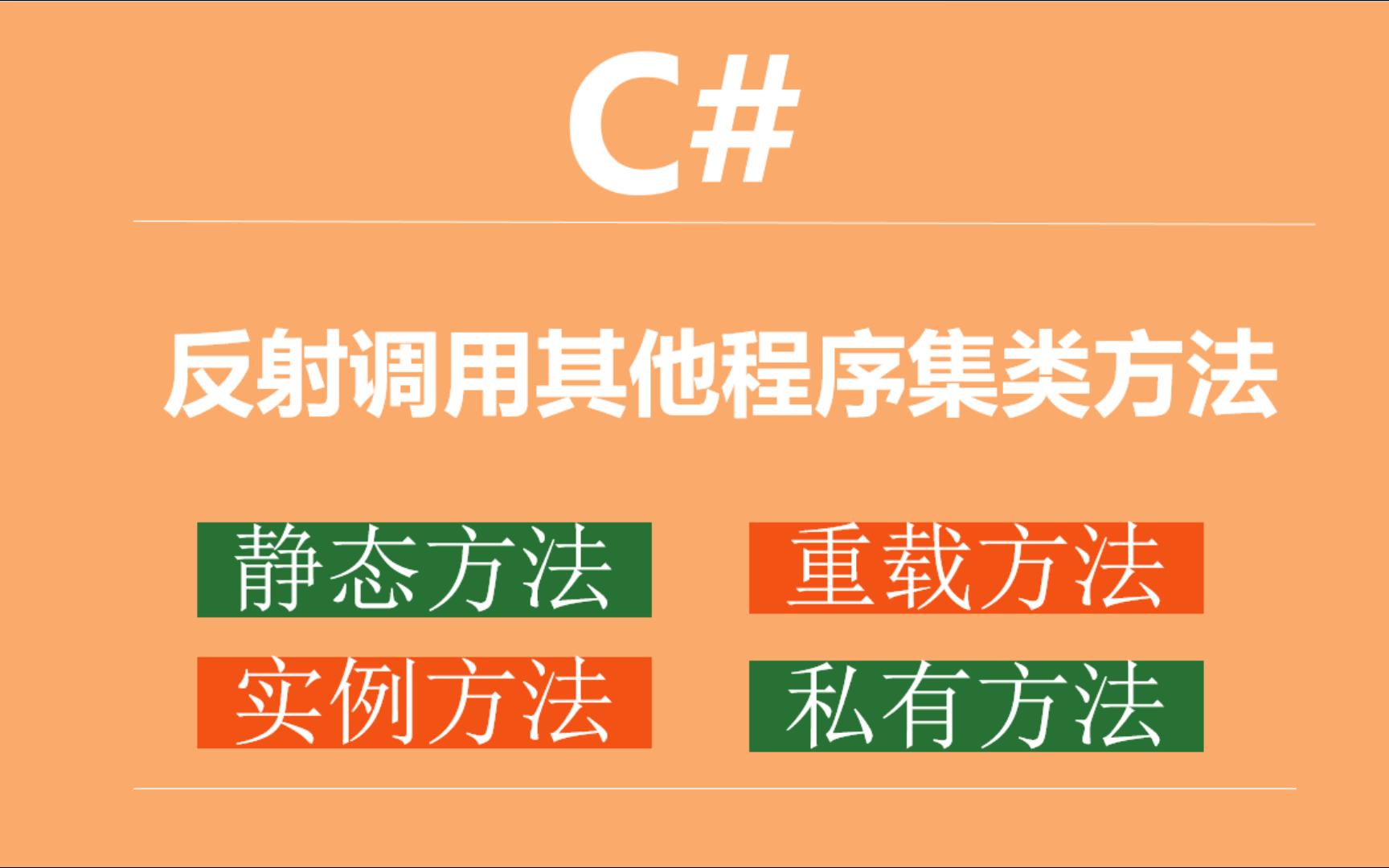 C#

反射调用其他程序集类方法

静态方法

重载方法

实例方法

私有方法